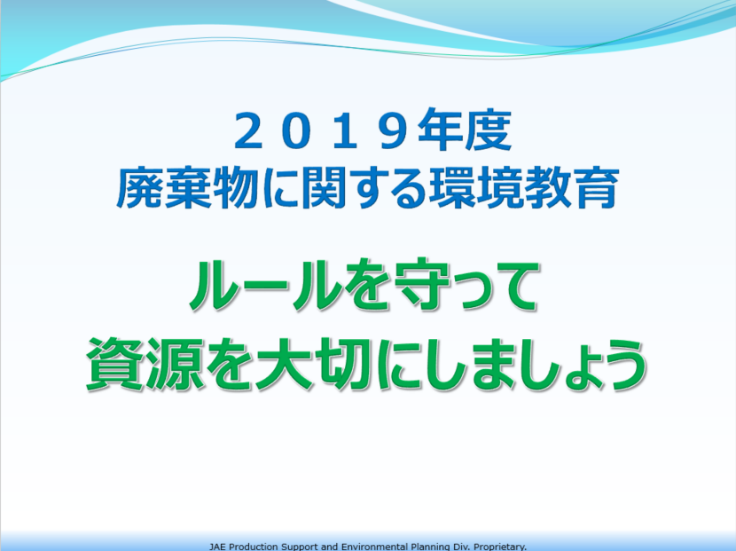 ２０１９年度
廃棄物に関する環境教育

ルールを守って
資源を大切にしましょう

JAE Production Support and Environmental Planning Div. Proprietary.